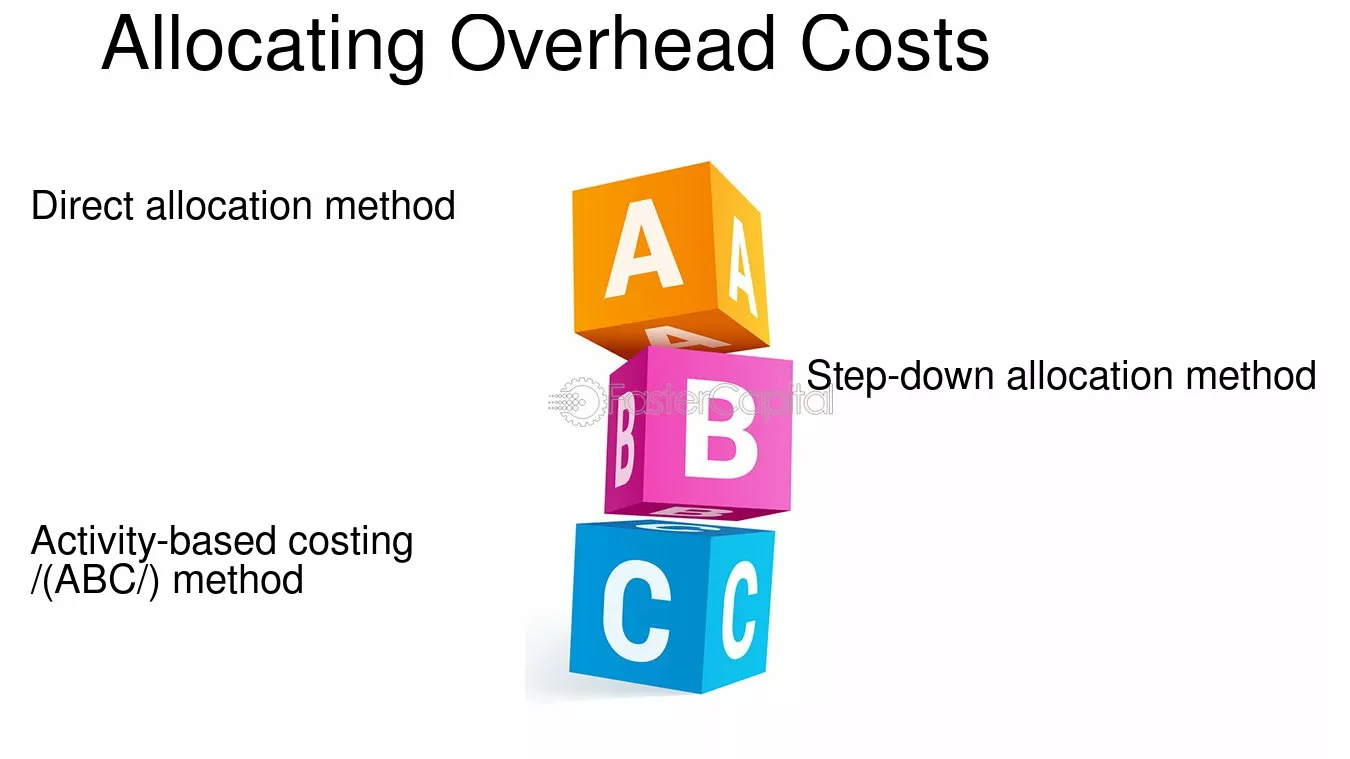 Allocating Overhead Costs

Direct allocation method

A A

Step-down allocation method

FasterCapital

B B

Activity-based costing /(ABC/) method

C C